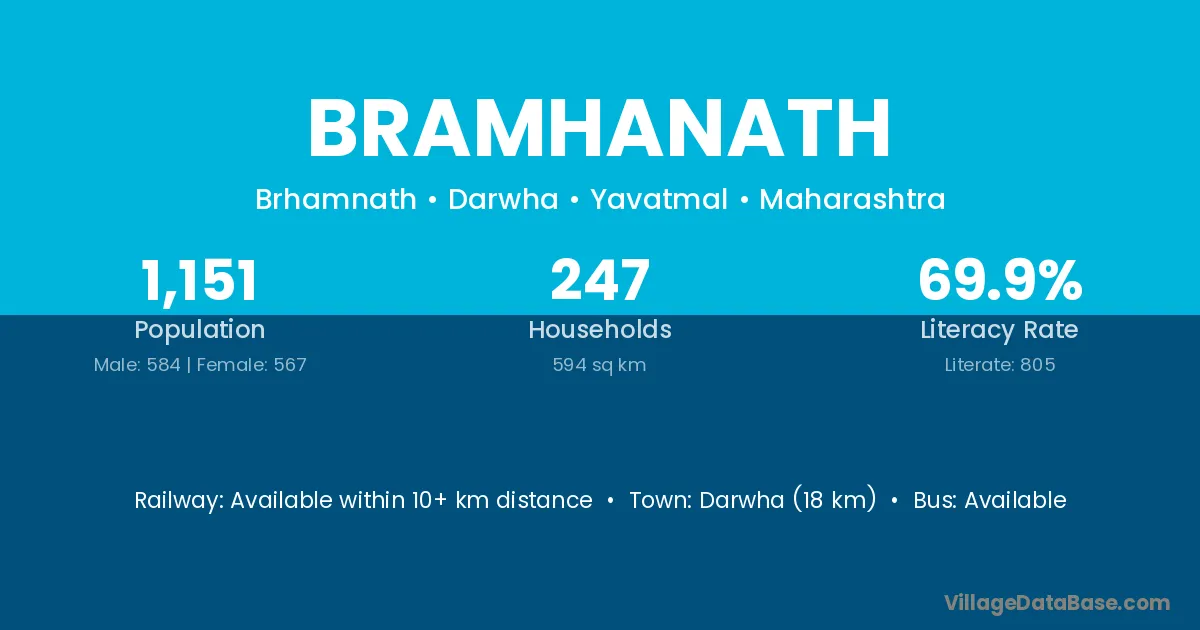 BRAMHANATH

Brhamnath • Darwha • Yavatmal • Maharashtra

1,151
Population
Male: 584 | Female: 567

247
Households
594 sq km

69.9%
Literacy Rate
Literate: 805

Railway: Available within 10+ km distance • Town: Darwha (18 km) • Bus: Available

VillageDataBase.com